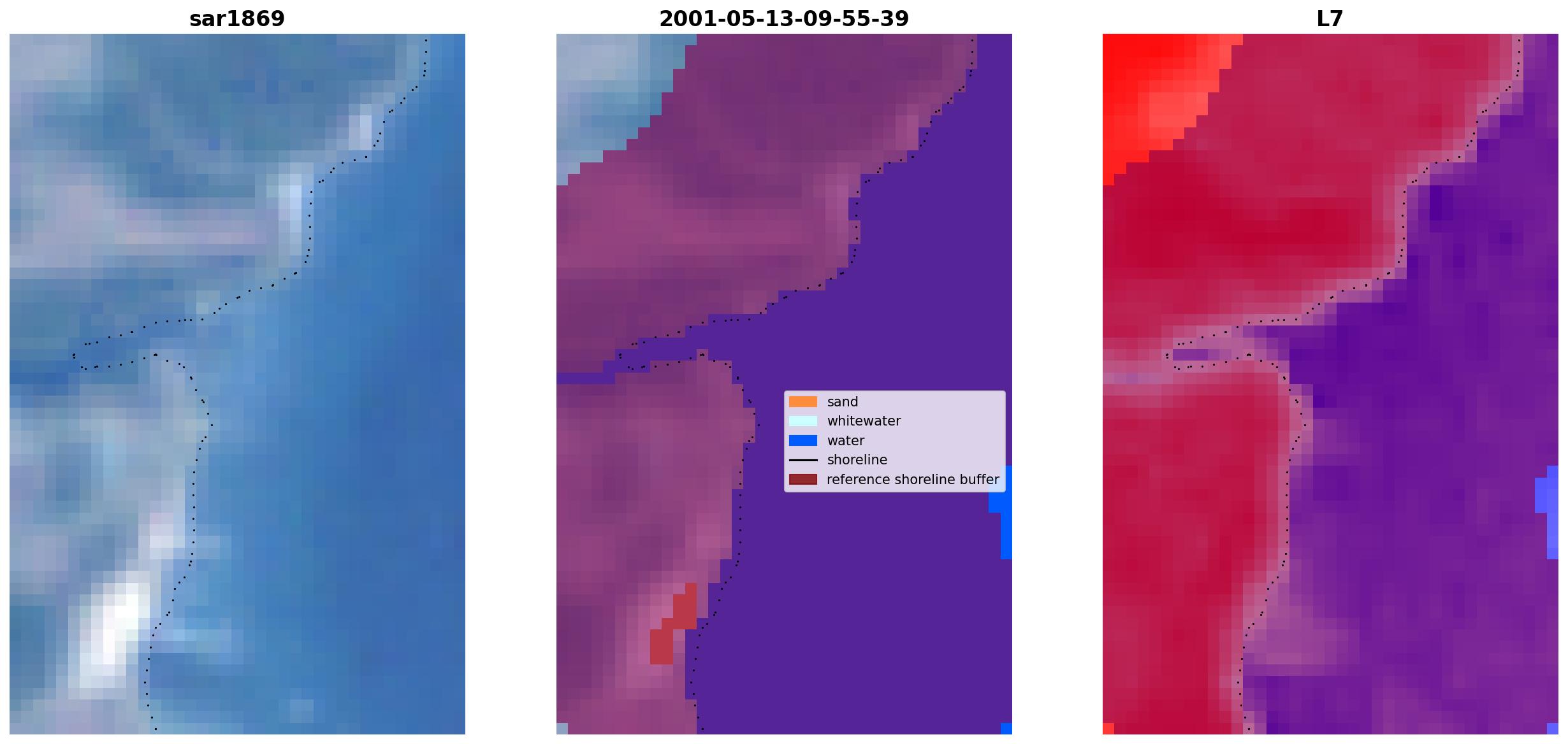 sar1869

2001-05-13-09-55-39

sand
whitewater
water
shoreline
reference shoreline buffer

L7